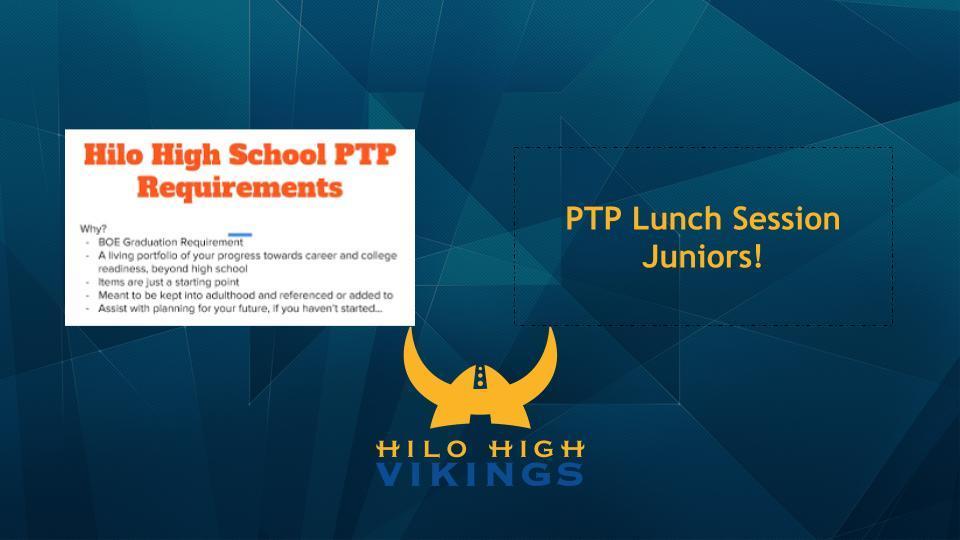 Hilo High School PTP Requirements

Why?
- BOE Graduation Requirement
- A living portfolio of your progress towards career and college readiness, beyond high school
- Items are just a starting point
- Meant to be kept into adulthood and referenced or added to
- Assist with planning for your future, if you haven't started...

PTP Lunch Session
Juniors!

HILO HIGH
VIKINGS